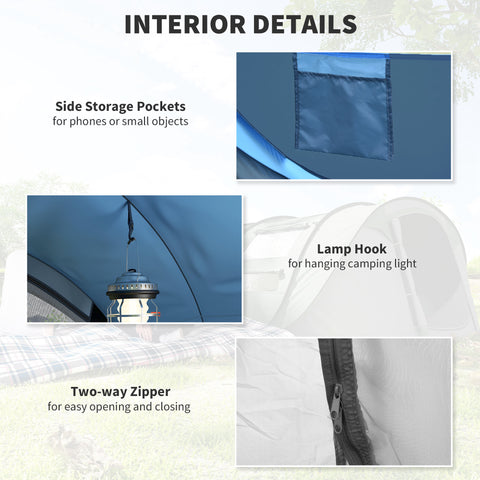 INTERIOR DETAILS

Side Storage Pockets
for phones or small objects

Lamp Hook
for hanging camping light

Two-way Zipper
for easy opening and closing